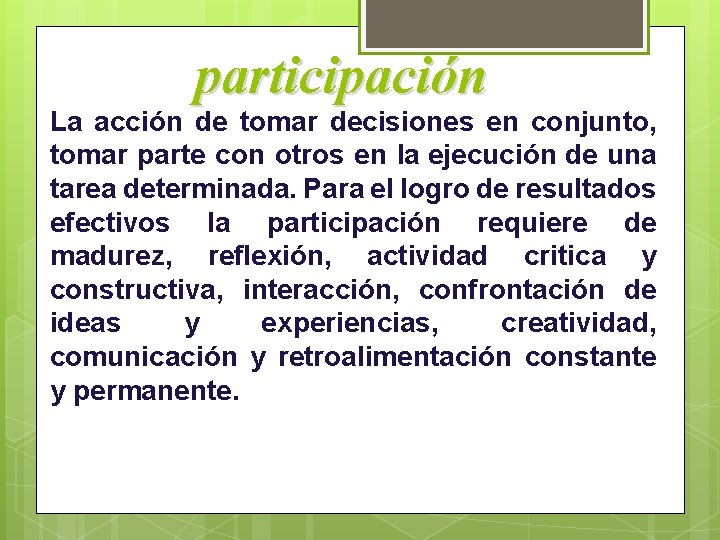 participación

La acción de tomar decisiones en conjunto, tomar parte con otros en la ejecución de una tarea determinada. Para el logro de resultados efectivos la participación requiere de madurez, reflexión, actividad critica y constructiva, interacción, confrontación de ideas y experiencias, creatividad, comunicación y retroalimentación constante y permanente.